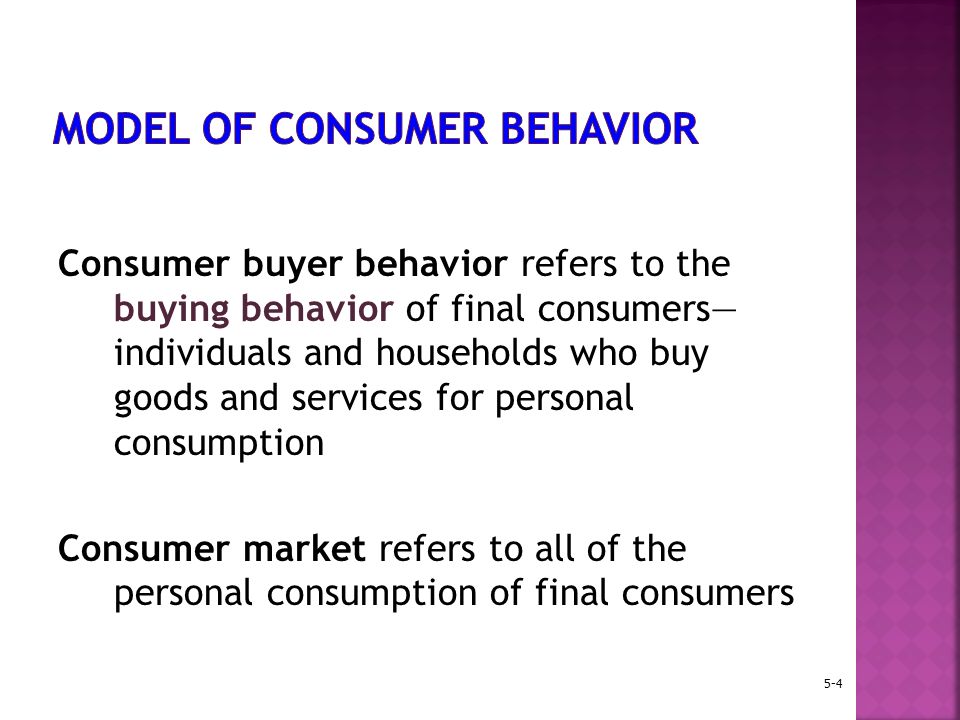 MODEL OF CONSUMER BEHAVIOR

Consumer buyer behavior refers to the buying behavior of final consumers—individuals and households who buy goods and services for personal consumption

Consumer market refers to all of the personal consumption of final consumers

5-4